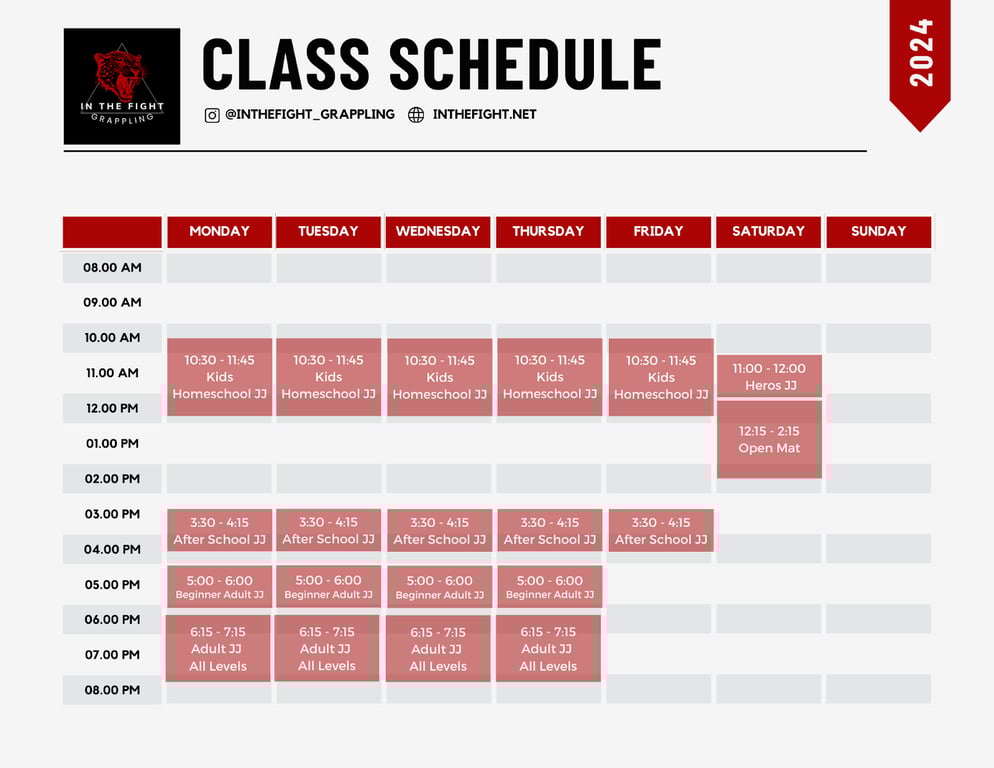 IN THE FIGHT GRAPPLING

CLASS SCHEDULE

@INTHEFIGHT_GRAPPLING INTHEFIGHT.NET

2024

| | MONDAY | TUESDAY | WEDNESDAY | THURSDAY | FRIDAY | SATURDAY | SUNDAY |
|---|---|---|---|---|---|---|---|
| 08.00 AM | | | | | | | |
| 09.00 AM | | | | | | | |
| 10.00 AM | 10:30 - 11:45 Kids Homeschool JJ | 10:30 - 11:45 Kids Homeschool JJ | 10:30 - 11:45 Kids Homeschool JJ | 10:30 - 11:45 Kids Homeschool JJ | 10:30 - 11:45 Kids Homeschool JJ | | |
| 11.00 AM | | | | | | 11:00 - 12:00 Heros JJ | |
| 12.00 PM | | | | | | 12:15 - 2:15 Open Mat | |
| 01.00 PM | | | | | | | |
| 02.00 PM | | | | | | | |
| 03.00 PM | 3:30 - 4:15 After School JJ | 3:30 - 4:15 After School JJ | 3:30 - 4:15 After School JJ | 3:30 - 4:15 After School JJ | 3:30 - 4:15 After School JJ | | |
| 04.00 PM | | | | | | | |
| 05.00 PM | 5:00 - 6:00 Beginner Adult JJ | 5:00 - 6:00 Beginner Adult JJ | 5:00 - 6:00 Beginner Adult JJ | 5:00 - 6:00 Beginner Adult JJ | | | |
| 06.00 PM | 6:15 - 7:15 Adult JJ All Levels | 6:15 - 7:15 Adult JJ All Levels | 6:15 - 7:15 Adult JJ All Levels | 6:15 - 7:15 Adult JJ All Levels | | | |
| 07.00 PM | | | | | | | |
| 08.00 PM | | | | | | | |